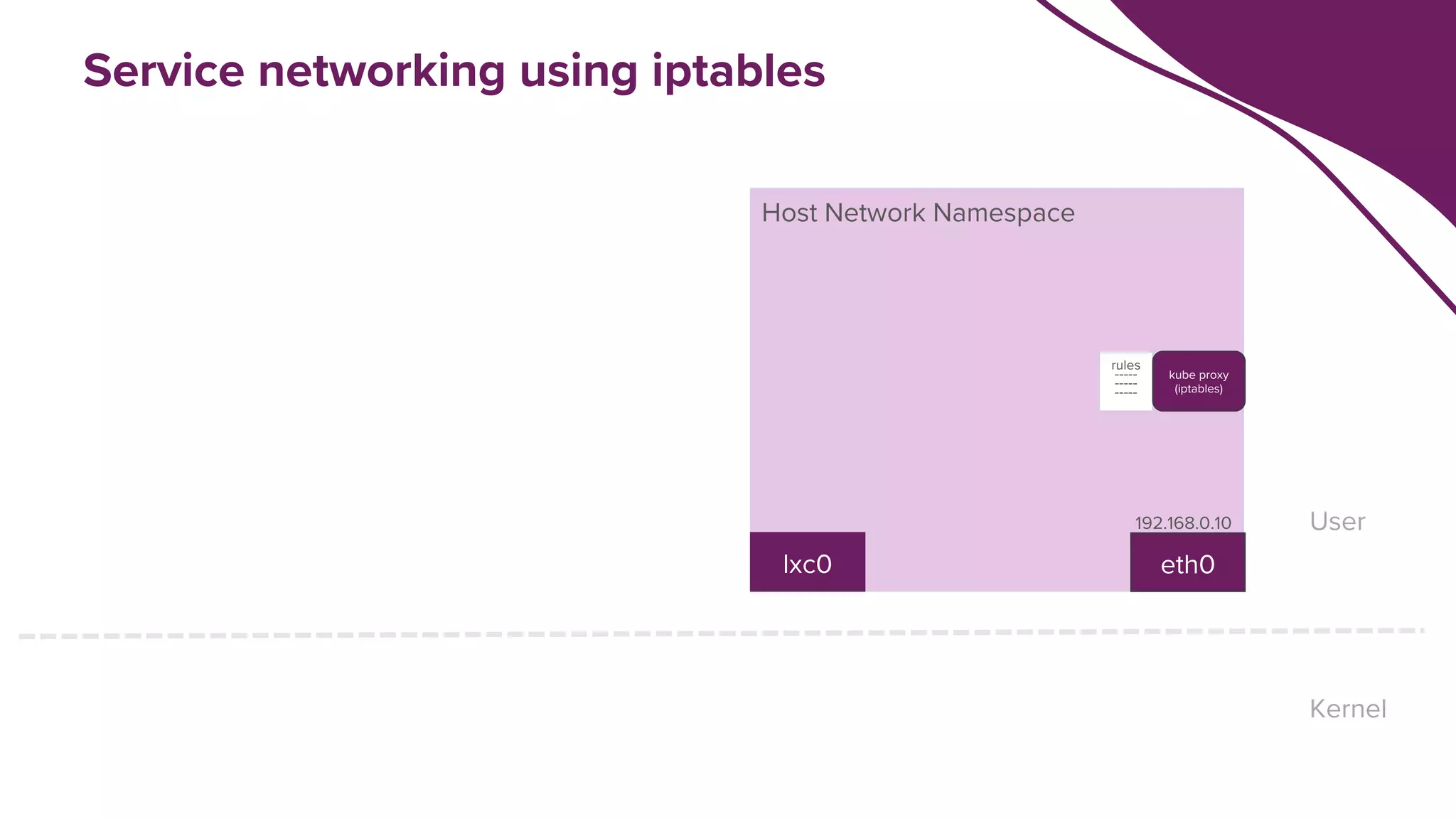 Service networking using iptables

Host Network Namespace

rules
-----
-----
-----

kube proxy
(iptables)

192.168.0.10

lxc0

eth0

User

Kernel